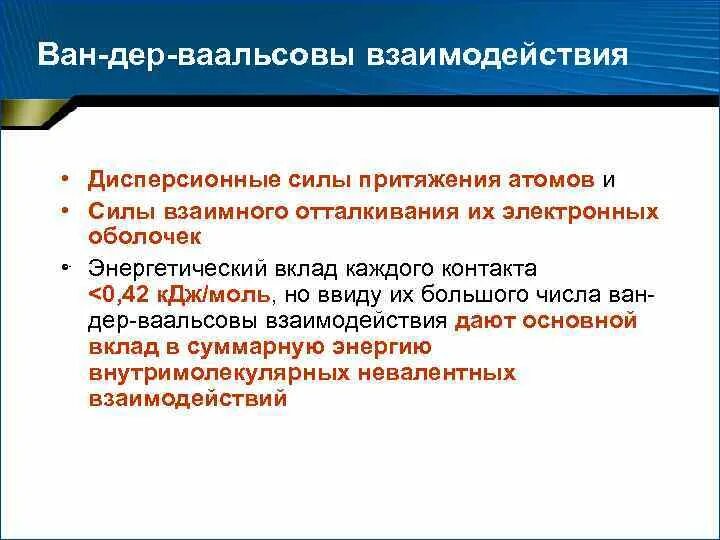 Ван-дер-ваальсовы взаимодействия

• Дисперсионные силы притяжения атомов и
• Силы взаимного отталкивания их электронных оболочек
• Энергетический вклад каждого контакта <0,42 кДж/моль, но ввиду их большого числа ван-дер-ваальсовы взаимодействия дают основной вклад в суммарную энергию внутримолекулярных невалентных взаимодействий